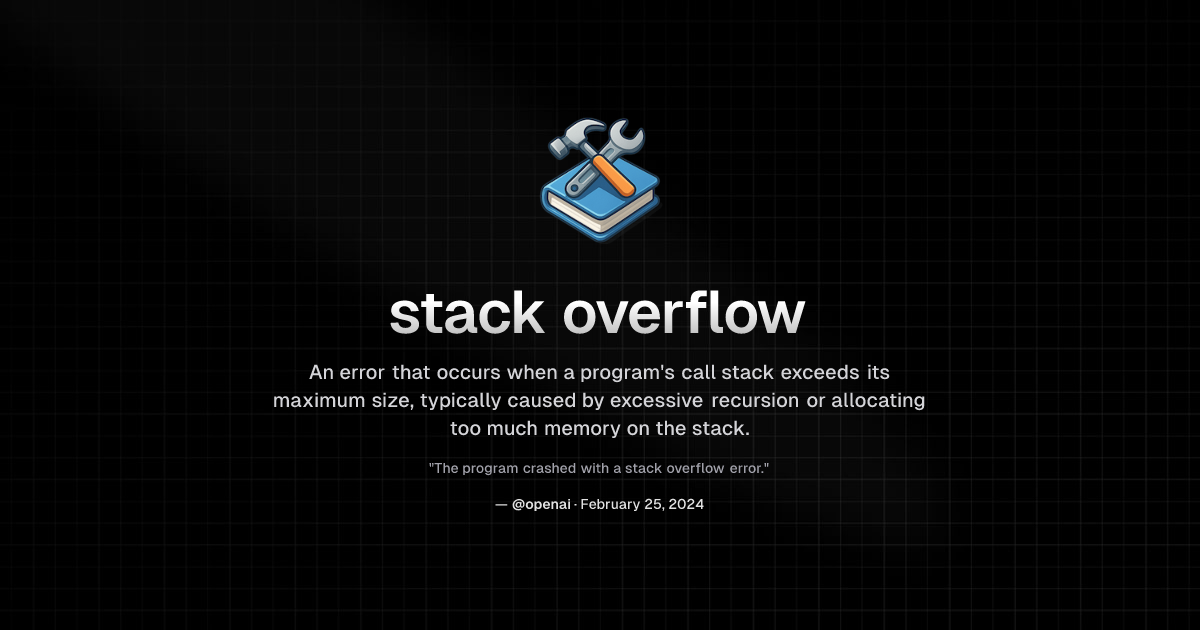 stack overflow

An error that occurs when a program's call stack exceeds its maximum size, typically caused by excessive recursion or allocating too much memory on the stack.

"The program crashed with a stack overflow error."

— @openai · February 25, 2024